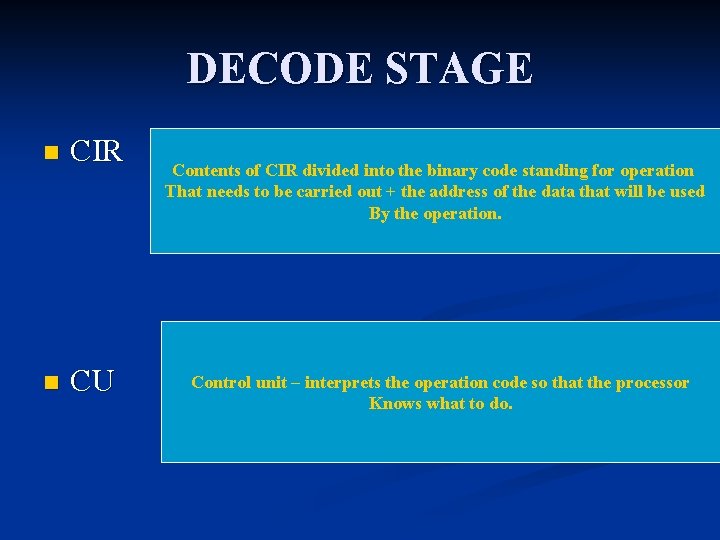 DECODE STAGE

CIR

Contents of CIR divided into the binary code standing for operation That needs to be carried out + the address of the data that will be used By the operation.

CU

Control unit – interprets the operation code so that the processor Knows what to do.